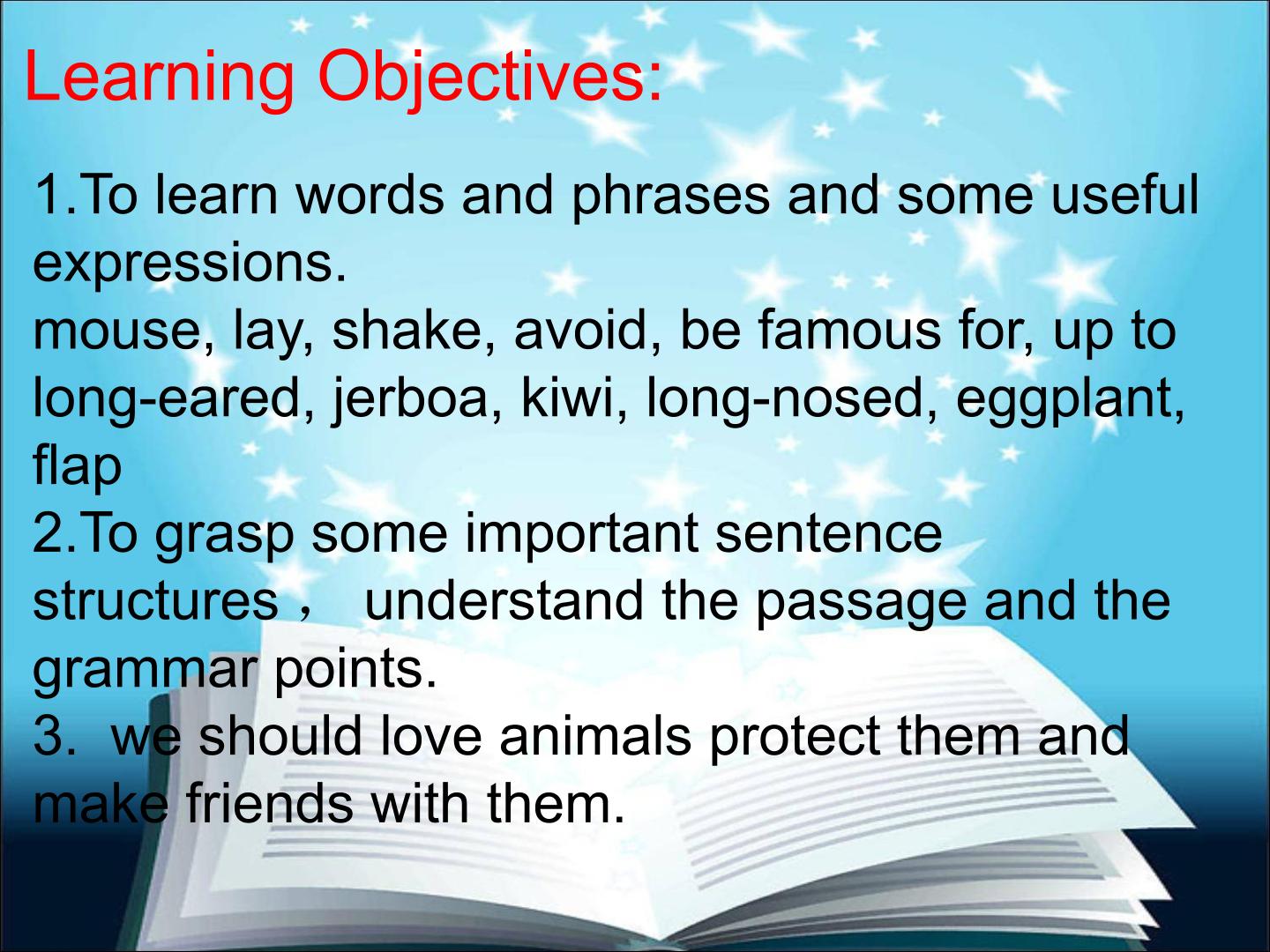 Learning Objectives:

1.To learn words and phrases and some useful expressions.
mouse, lay, shake, avoid, be famous for, up to long-eared, jerboa, kiwi, long-nosed, eggplant, flap
2.To grasp some important sentence structures， understand the passage and the grammar points.
3. we should love animals protect them and make friends with them.